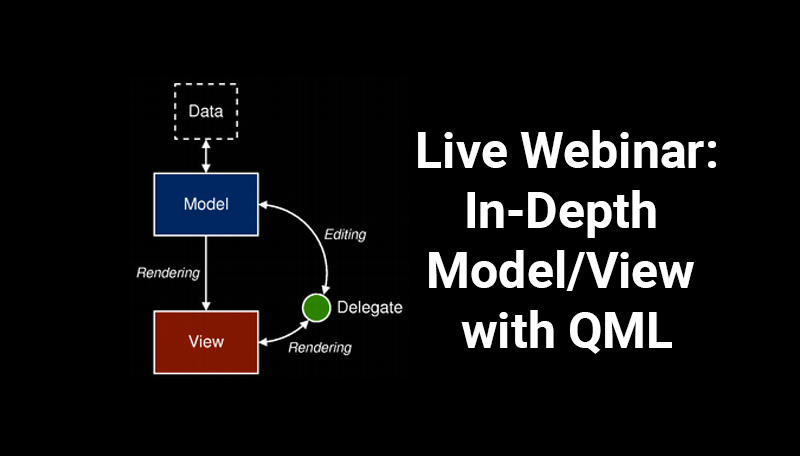 Data

Model

Editing

Rendering

Delegate

View

Rendering

Live Webinar: In-Depth Model/View with QML